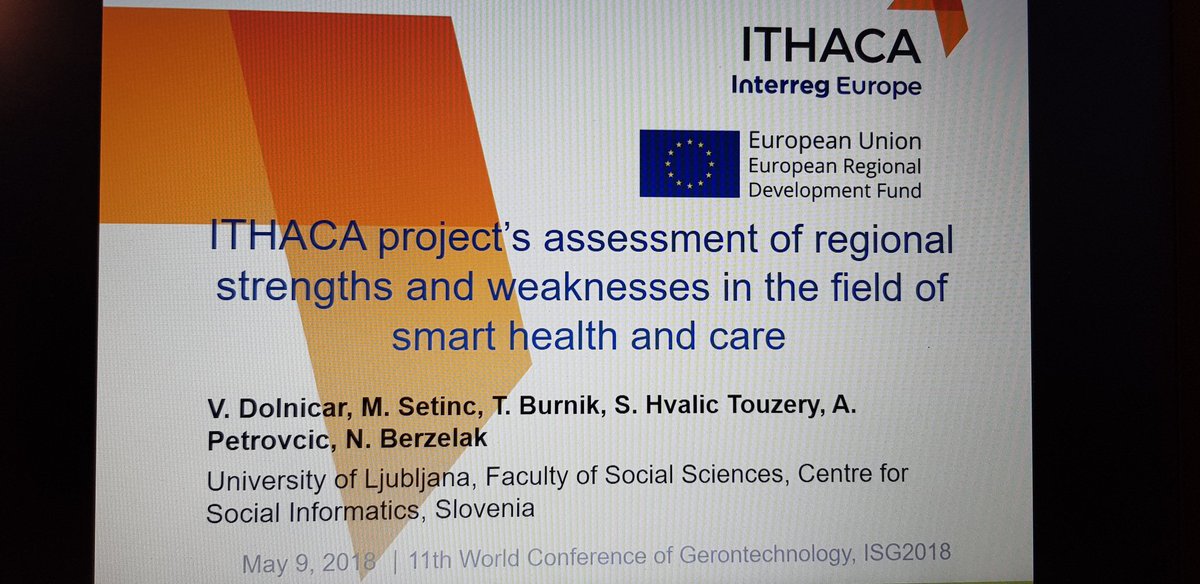 ITHACA
Interreg Europe

European Union
European Regional
Development Fund

ITHACA project's assessment of regional strengths and weaknesses in the field of smart health and care

V. Dolnicar, M. Setinc, T. Burnik, S. Hvalic Touzery, A. Petrovcic, N. Berzelak
University of Ljubljana, Faculty of Social Sciences, Centre for Social Informatics, Slovenia

May 9, 2018 | 11th World Conference of Gerontechnology, ISG2018